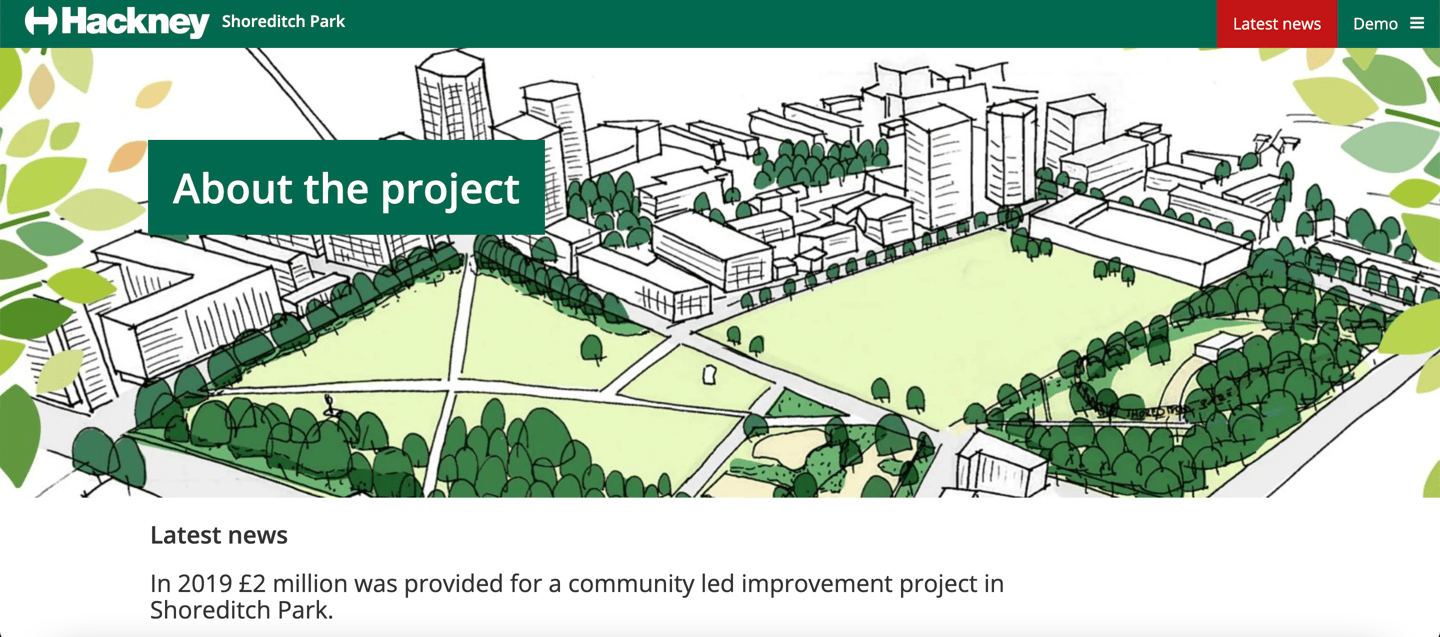 Hackney Shoreditch Park

Latest news

Demo

About the project

Latest news

In 2019 £2 million was provided for a community led improvement project in Shoreditch Park.